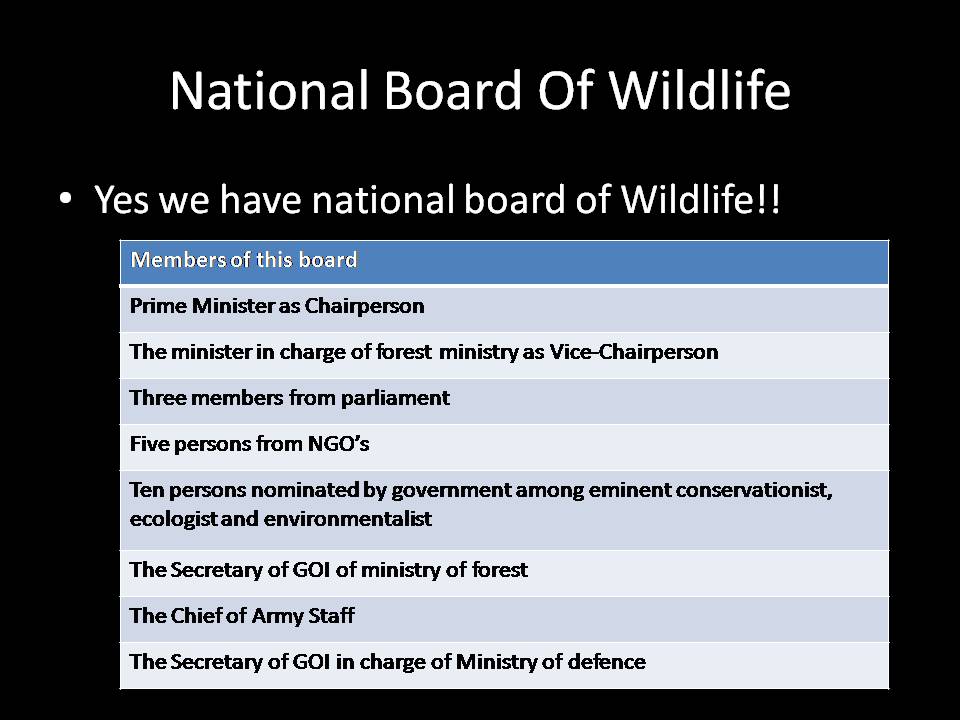 National Board Of Wildlife

• Yes we have national board of Wildlife!!

| Members of this board |
|---|
| Prime Minister as Chairperson |
| The minister in charge of forest ministry as Vice-Chairperson |
| Three members from parliament |
| Five persons from NGO's |
| Ten persons nominated by government among eminent conservationist, ecologist and environmentalist |
| The Secretary of GOI of ministry of forest |
| The Chief of Army Staff |
| The Secretary of GOI in charge of Ministry of defence |